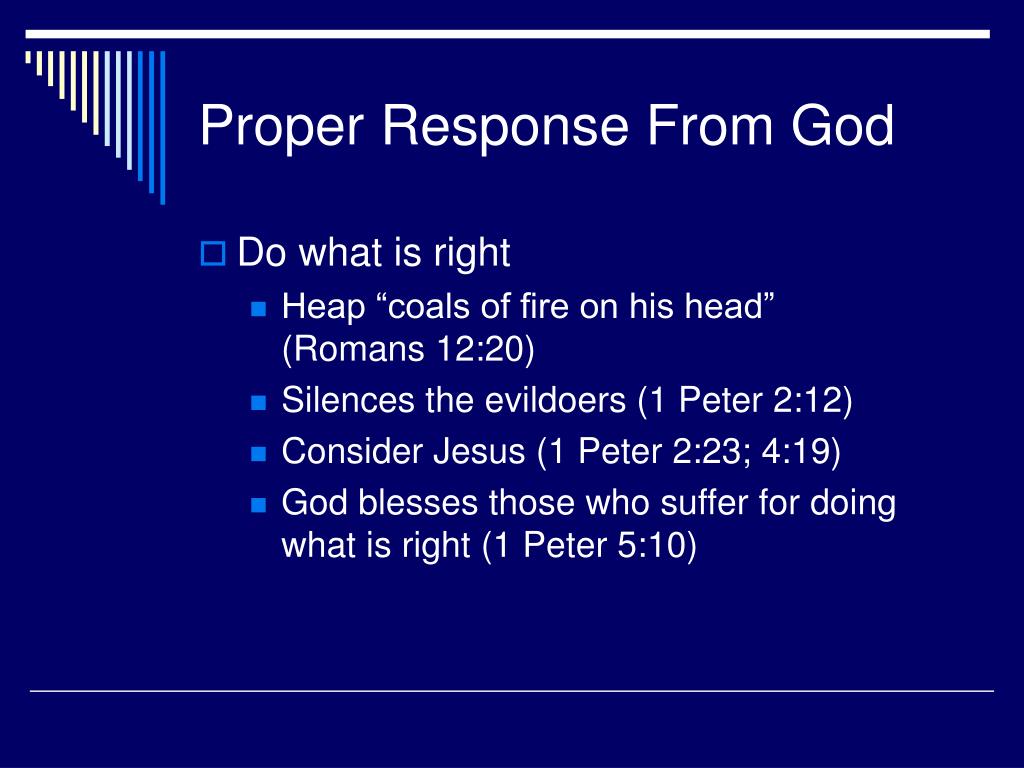 Proper Response From God

Do what is right

Heap “coals of fire on his head” (Romans 12:20)

Silences the evildoers (1 Peter 2:12)

Consider Jesus (1 Peter 2:23; 4:19)

God blesses those who suffer for doing what is right (1 Peter 5:10)